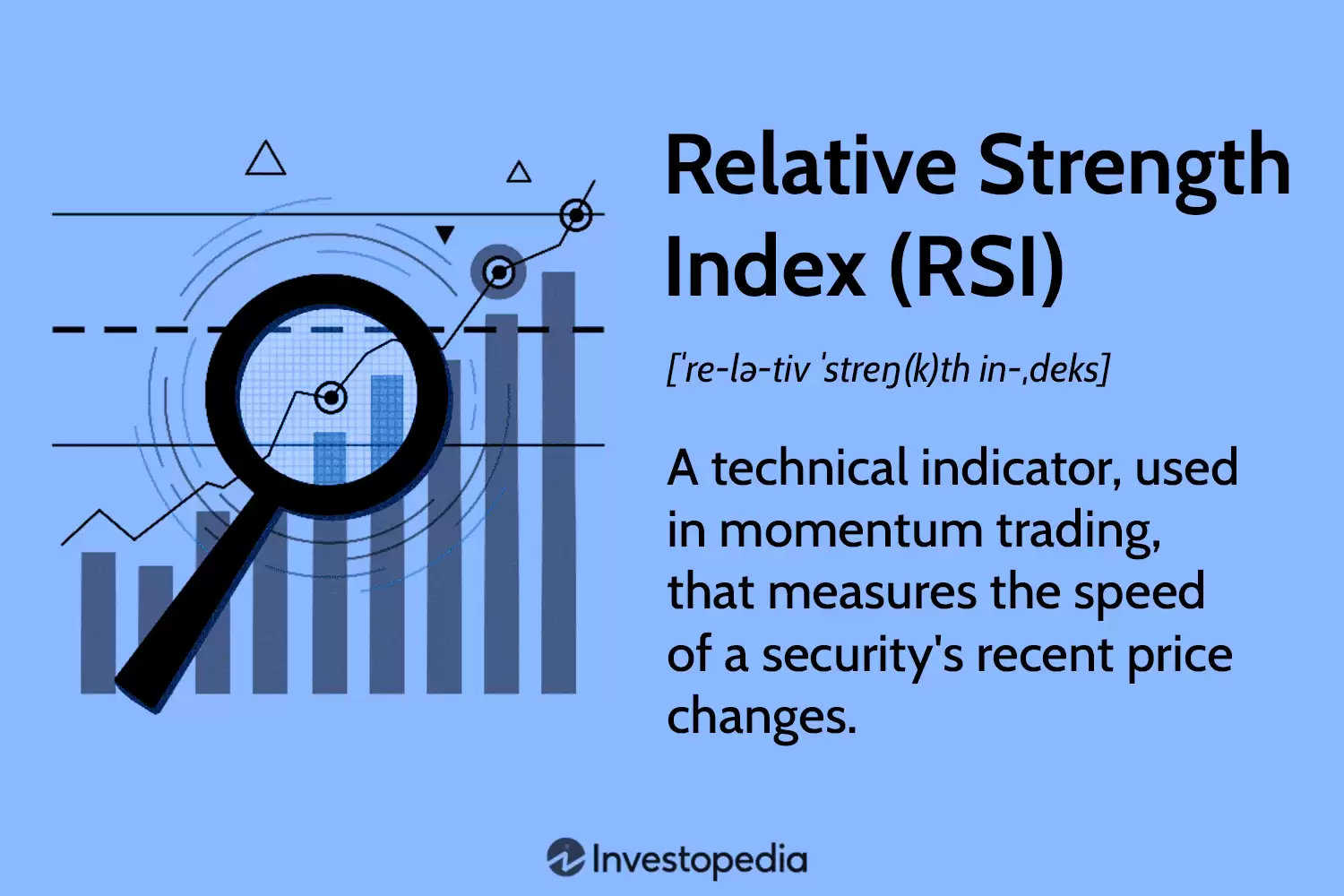 Relative Strength Index (RSI)

[ˈre-lə-tiv ˈstreŋ(k)th in-ˌdeks]

A technical indicator, used in momentum trading, that measures the speed of a security's recent price changes.

Investopedia